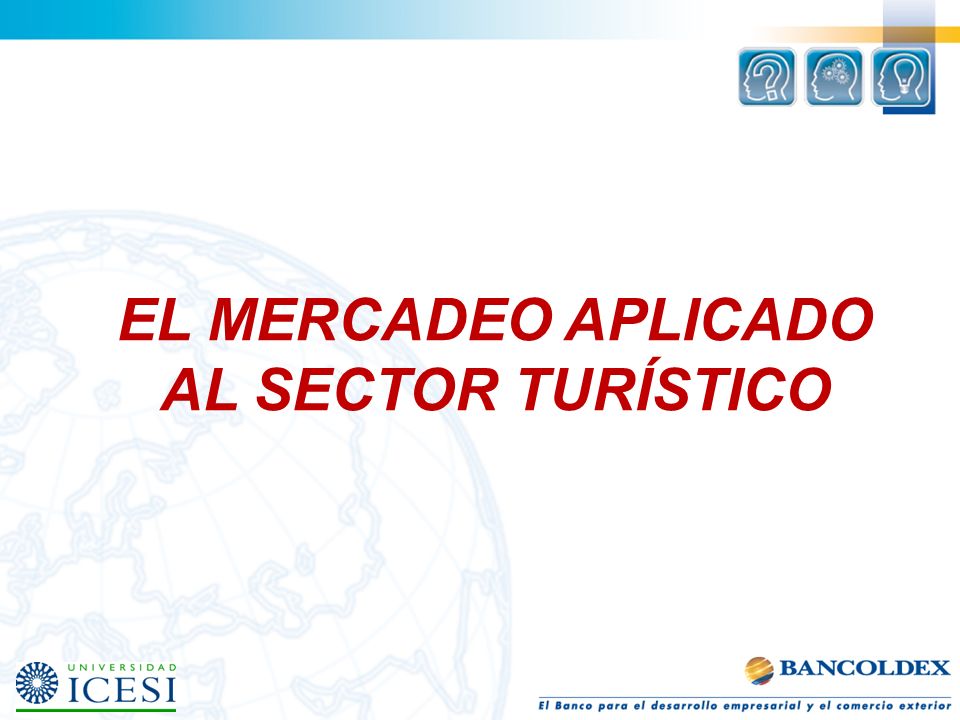 EL MERCADEO APLICADO AL SECTOR TURÍSTICO

UNIVERSIDAD ICESI

BANCOLDEX

El Banco para el desarrollo empresarial y el comercio exterior